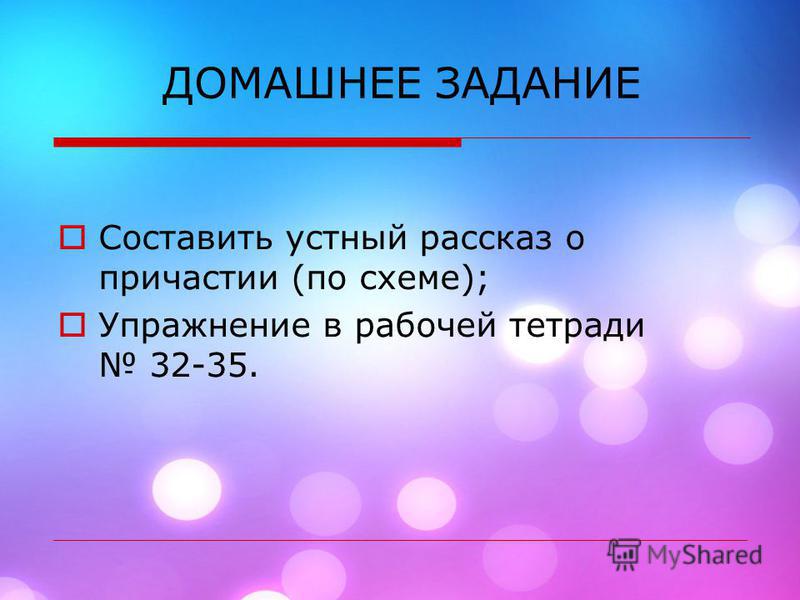 ДОМАШНЕЕ ЗАДАНИЕ

Составить устный рассказ о причастии (по схеме);

Упражнение в рабочей тетради № 32-35.

MyShared